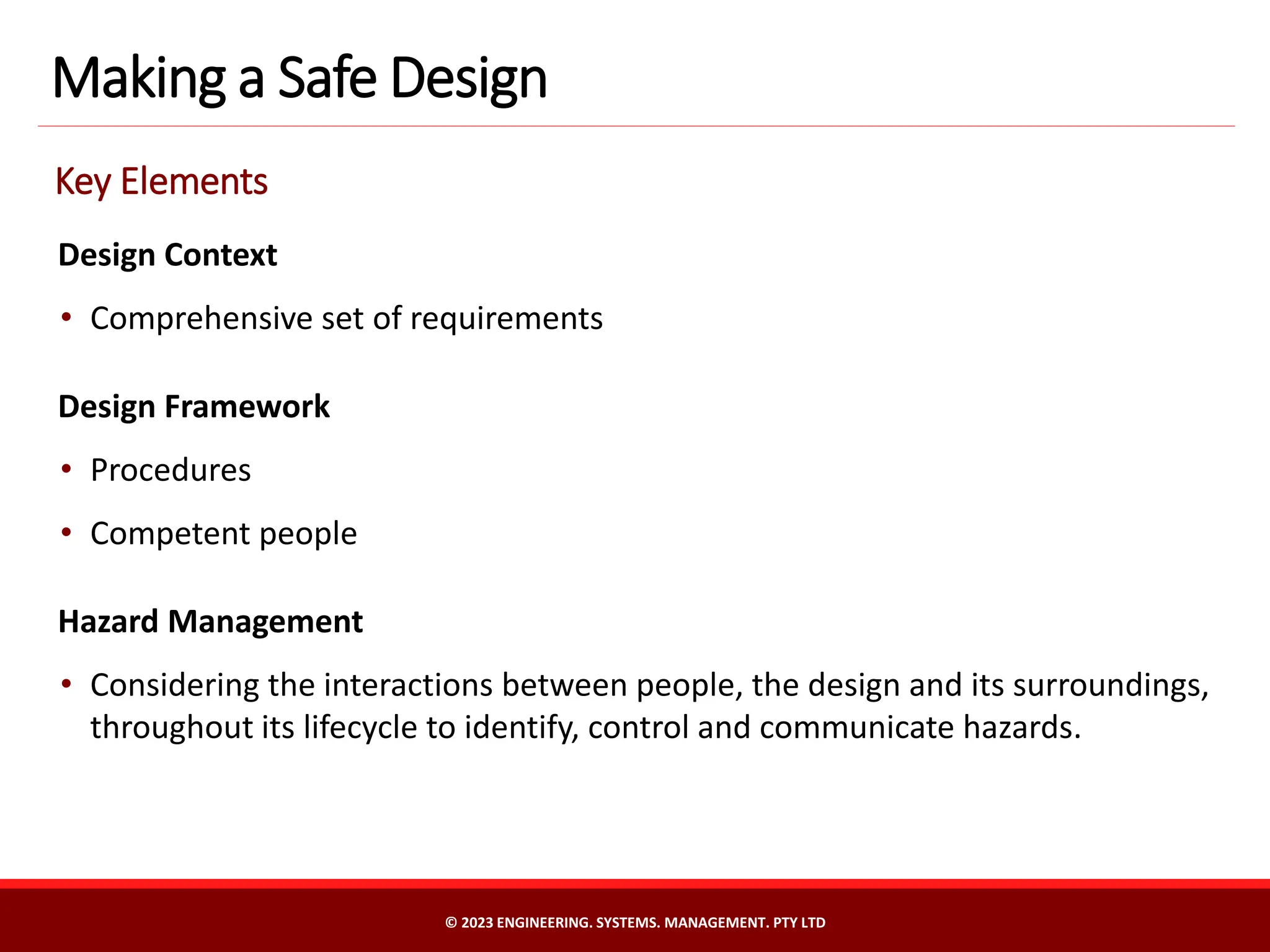 Making a Safe Design

Key Elements

Design Context

• Comprehensive set of requirements

Design Framework

• Procedures

• Competent people

Hazard Management

• Considering the interactions between people, the design and its surroundings, throughout its lifecycle to identify, control and communicate hazards.

© 2023 ENGINEERING. SYSTEMS. MANAGEMENT. PTY LTD